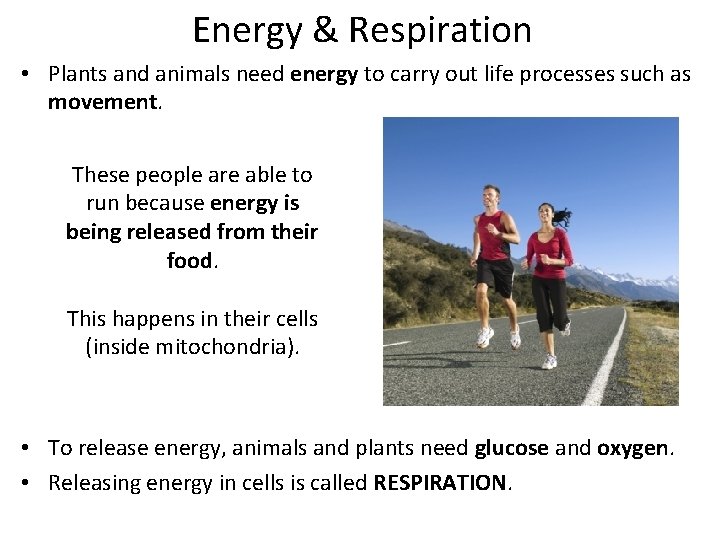 Energy & Respiration

• Plants and animals need energy to carry out life processes such as movement.

These people are able to run because energy is being released from their food.

This happens in their cells (inside mitochondria).

• To release energy, animals and plants need glucose and oxygen.
• Releasing energy in cells is called RESPIRATION.